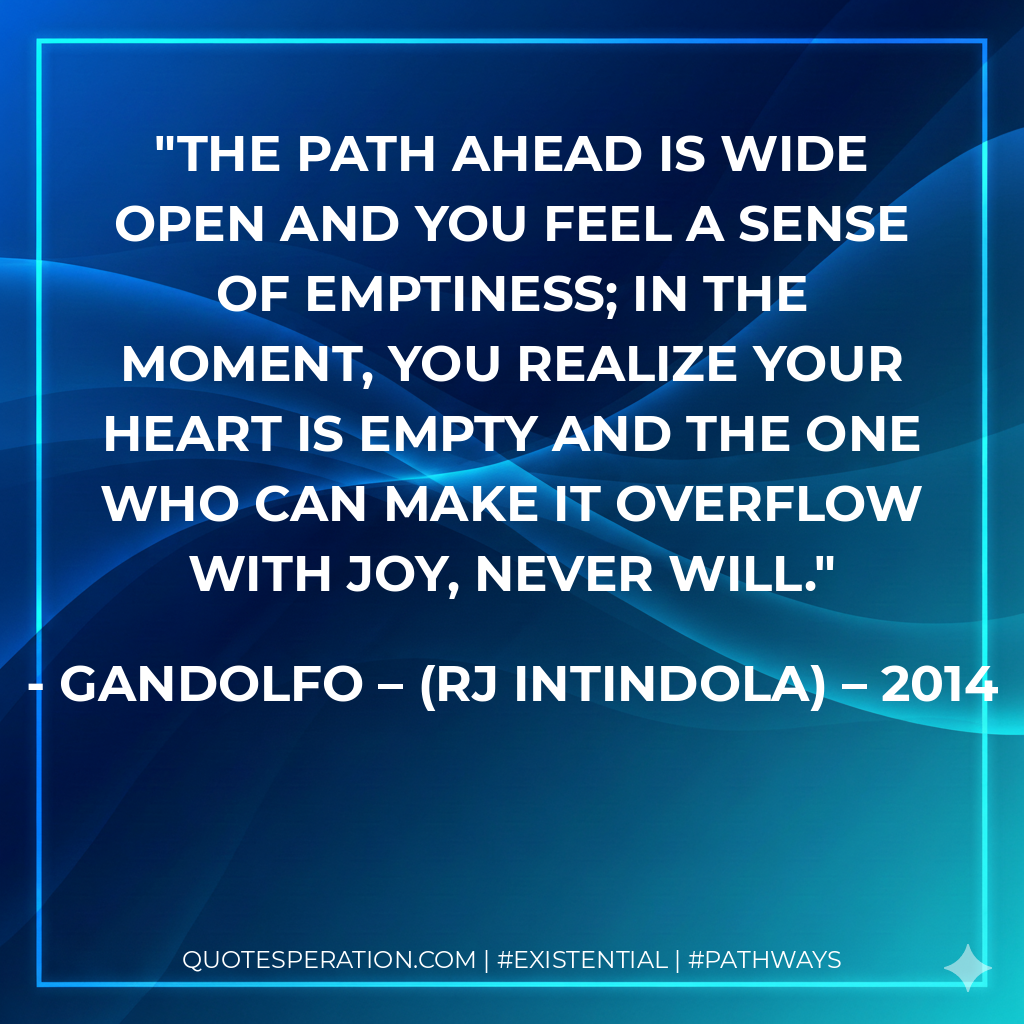 "THE PATH AHEAD IS WIDE OPEN AND YOU FEEL A SENSE OF EMPTINESS; IN THE MOMENT, YOU REALIZE YOUR HEART IS EMPTY AND THE ONE WHO CAN MAKE IT OVERFLOW WITH JOY, NEVER WILL."

- GANDOLFO – (RJ INTINDOLA) – 2014

QUOTESPERATION.COM | #EXISTENTIAL | #PATHWAYS